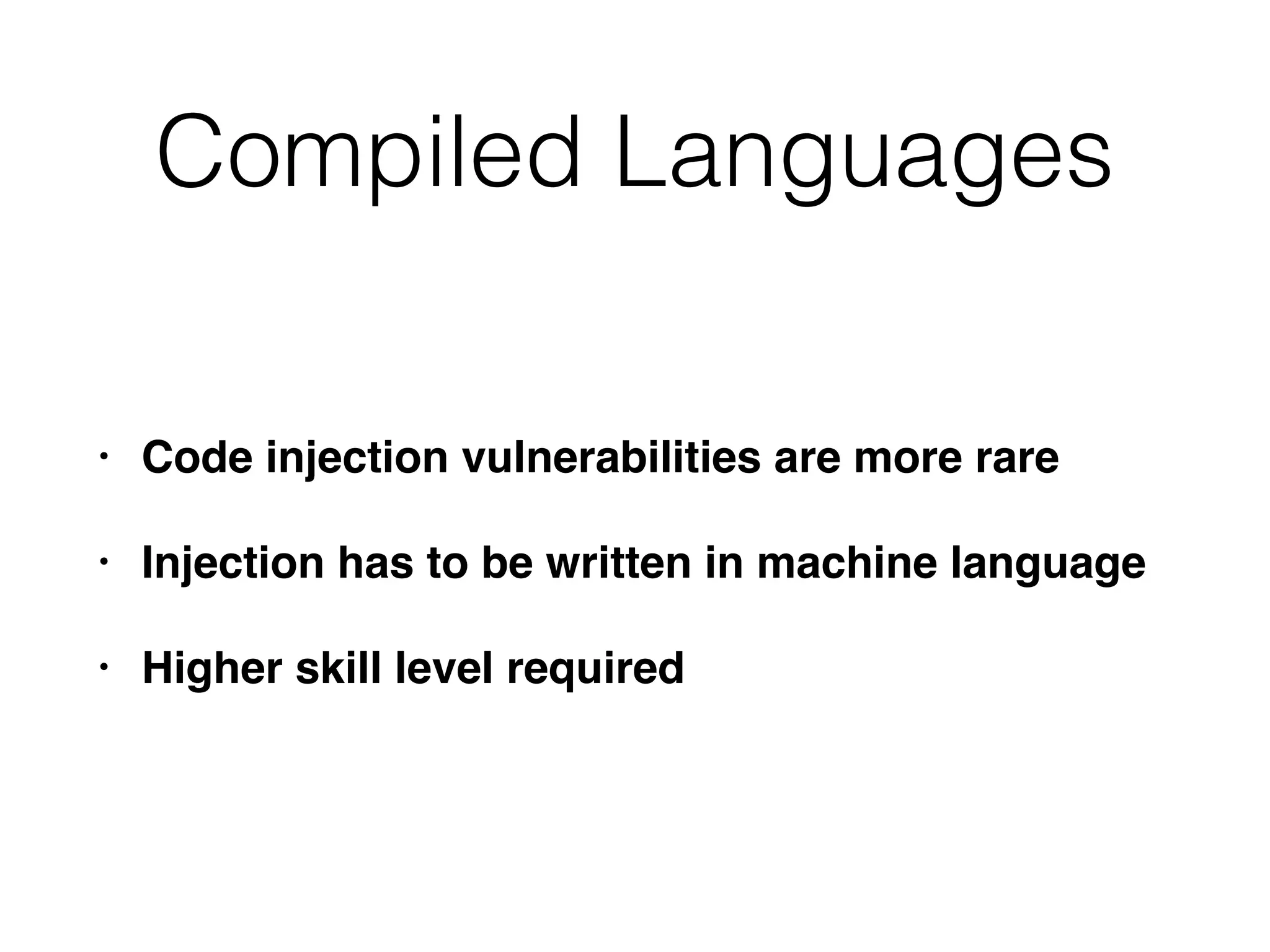 Compiled Languages

• Code injection vulnerabilities are more rare

• Injection has to be written in machine language

• Higher skill level required